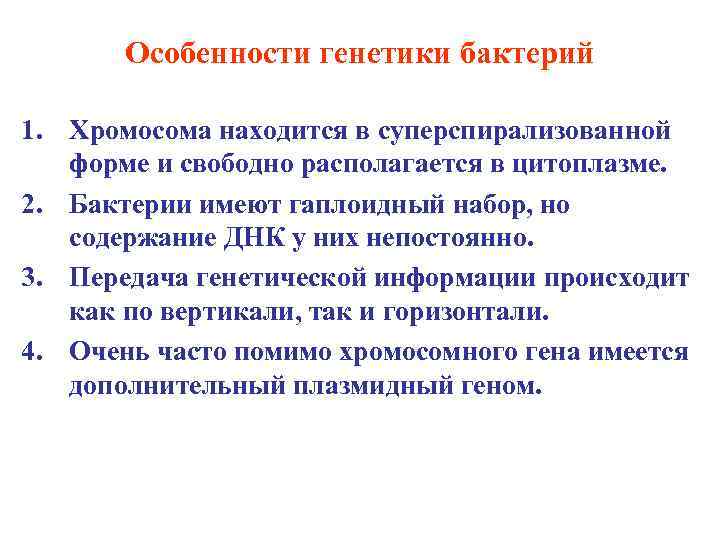 Особенности генетики бактерий

1. Хромосома находится в суперспирализованной форме и свободно располагается в цитоплазме.
2. Бактерии имеют гаплоидный набор, но содержание ДНК у них непостоянно.
3. Передача генетической информации происходит как по вертикали, так и горизонтали.
4. Очень часто помимо хромосомного гена имеется дополнительный плазмидный геном.